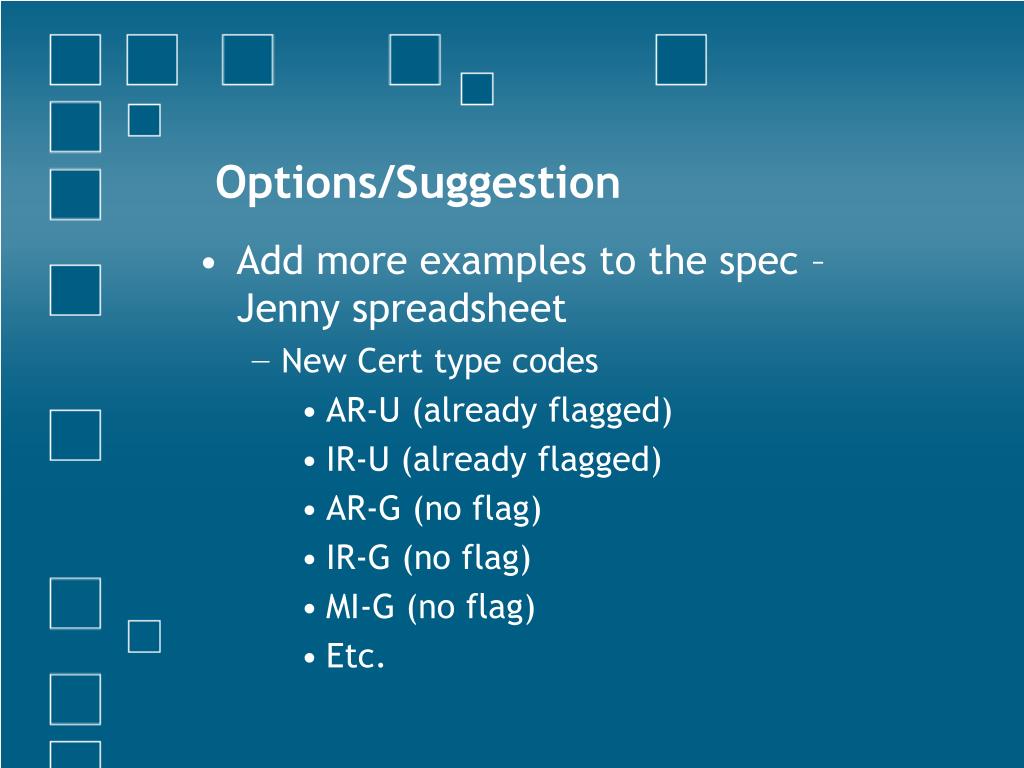 Options/Suggestion

• Add more examples to the spec – Jenny spreadsheet
  – New Cert type codes
    • AR-U (already flagged)
    • IR-U (already flagged)
    • AR-G (no flag)
    • IR-G (no flag)
    • MI-G (no flag)
    • Etc.